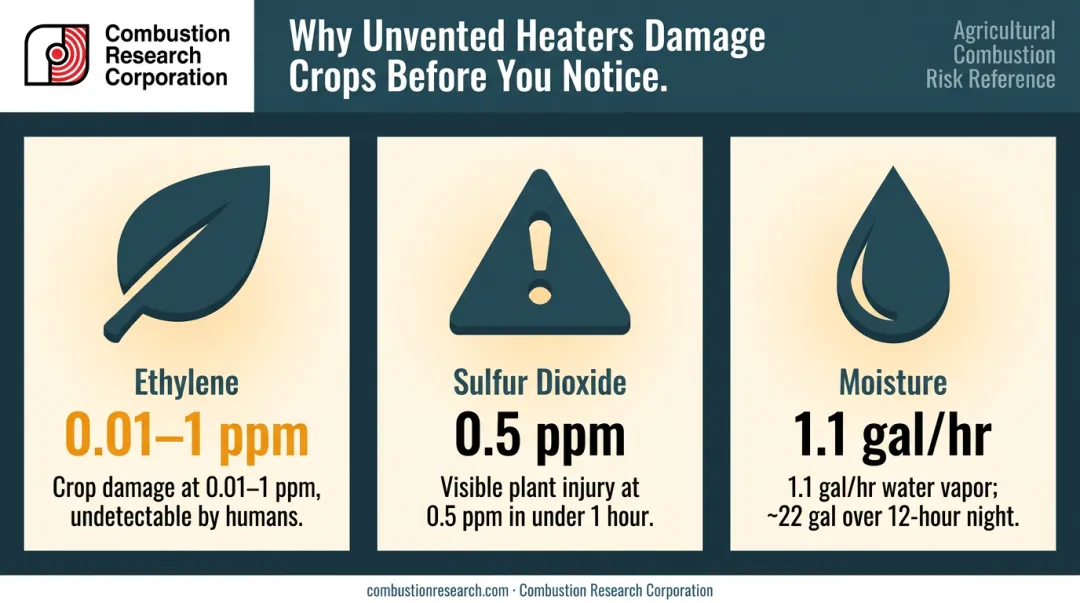 Combustion Research Corporation

Why Unvented Heaters Damage Crops Before You Notice.

Agricultural Combustion Risk Reference

Ethylene
0.01–1 ppm
Crop damage at 0.01–1 ppm, undetectable by humans.

Sulfur Dioxide
0.5 ppm
Visible plant injury at 0.5 ppm in under 1 hour.

Moisture
1.1 gal/hr
1.1 gal/hr water vapor; ~22 gal over 12-hour night.

combustionresearch.com · Combustion Research Corporation